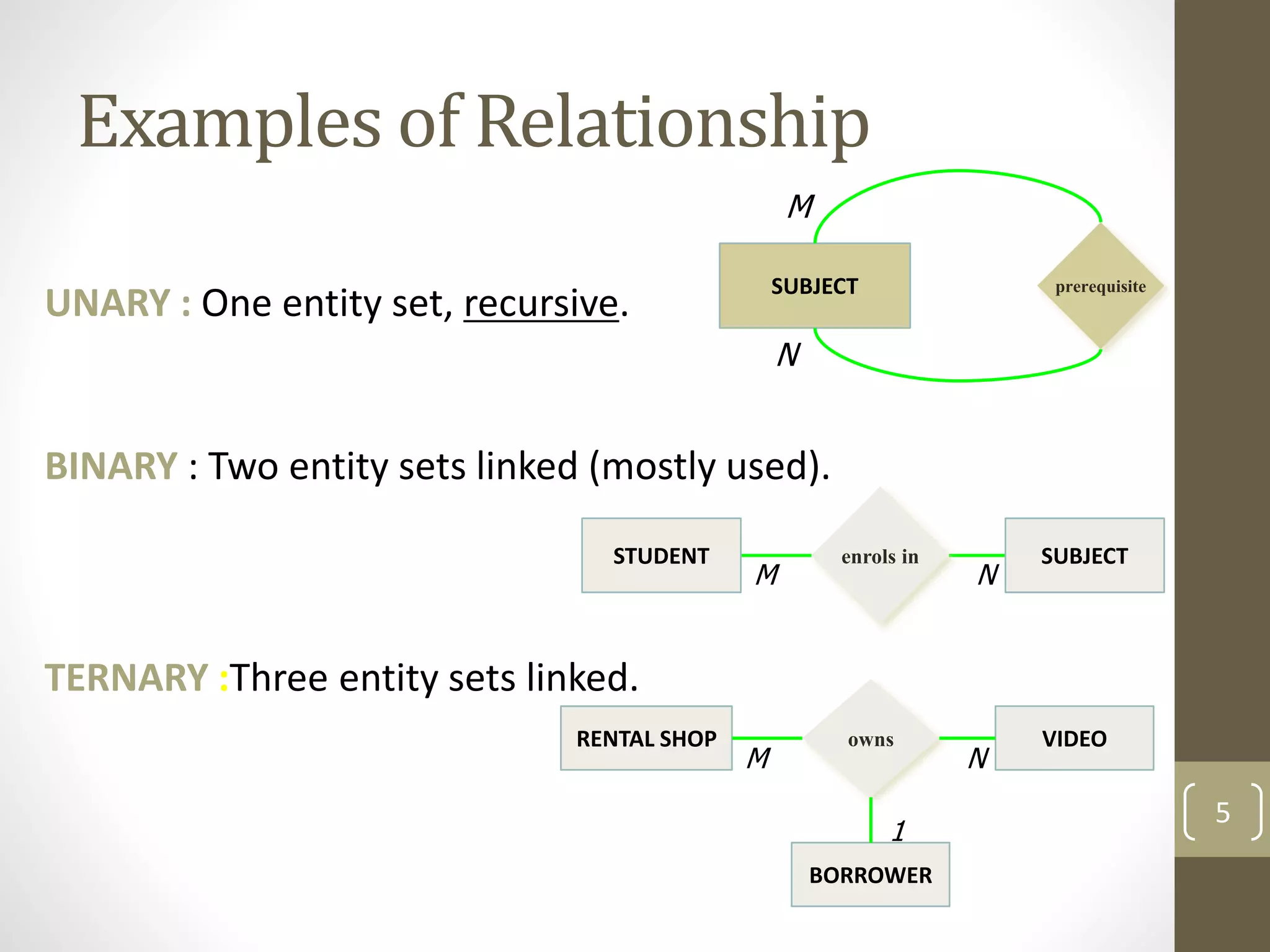 Examples of Relationship

UNARY : One entity set, recursive.

M

SUBJECT

prerequisite

N

BINARY : Two entity sets linked (mostly used).

STUDENT

M

enrols in

N

SUBJECT

TERNARY :Three entity sets linked.

RENTAL SHOP

M

owns

N

VIDEO

1

BORROWER

5